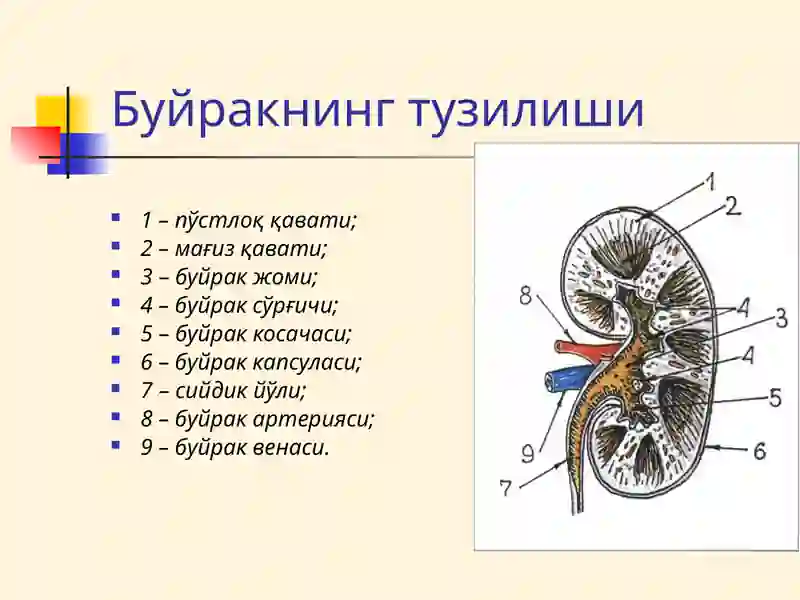 Буйракнинг тузилиши

- 1 – пўстлоқ қавати;
- 2 – мағиз қавати;
- 3 – буйрак жоми;
- 4 – буйрак сўрғичи;
- 5 – буйрак косачаси;
- 6 – буйрак капсуласи;
- 7 – сийдик йўли;
- 8 – буйрак артерияси;
- 9 – буйрак венаси.

1
2
8
4
3
4
5
9
6
7